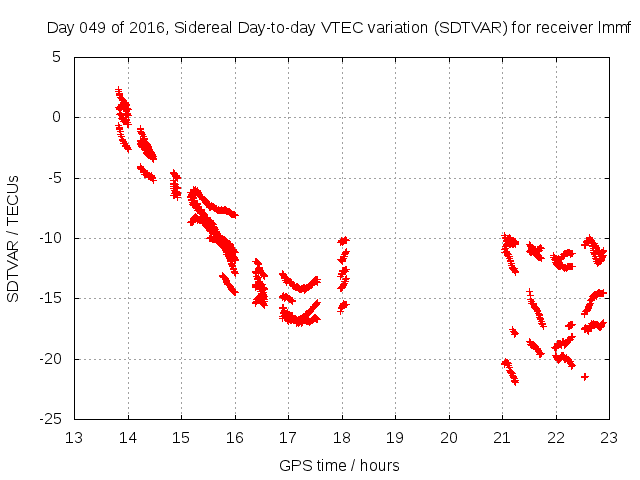 Day 049 of 2016, Sidereal Day-to-day VTEC variation (SDTVAR) for receiver lmmf

SDTVAR / TECUs

5
0
-5
-10
-15
-20
-25

13 14 15 16 17 18 19 20 21 22 23

GPS time / hours